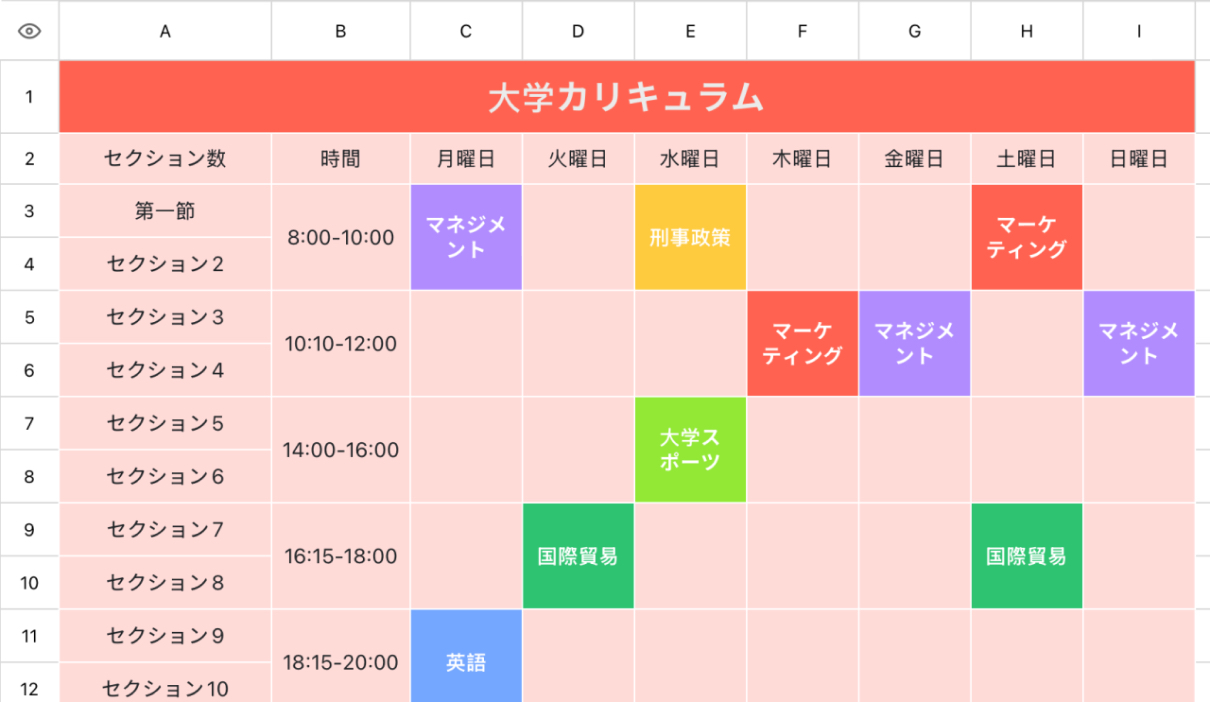 |  | A | B | C | D | E | F | G | H | I |
|---|---|---|---|---|---|---|---|---|---|
| 1 | 大学カリキュラム | | | | | | | | |
| 2 | セクション数 | 時間 | 月曜日 | 火曜日 | 水曜日 | 木曜日 | 金曜日 | 土曜日 | 日曜日 |
| 3 | 第一節 | 8:00-10:00 | マネジメント | | 刑事政策 | | | マーケティング | |
| 4 | セクション2 | | | | | | | | |
| 5 | セクション3 | 10:10-12:00 | | | | マーケティング | マネジメント | | マネジメント |
| 6 | セクション4 | | | | | | | | |
| 7 | セクション5 | 14:00-16:00 | | | 大学スポーツ | | | | |
| 8 | セクション6 | | | | | | | | |
| 9 | セクション7 | 16:15-18:00 | | 国際貿易 | | | | 国際貿易 | |
| 10 | セクション8 | | | | | | | | |
| 11 | セクション9 | 18:15-20:00 | 英語 | | | | | | |
| 12 | セクション10 | | | | | | | | |